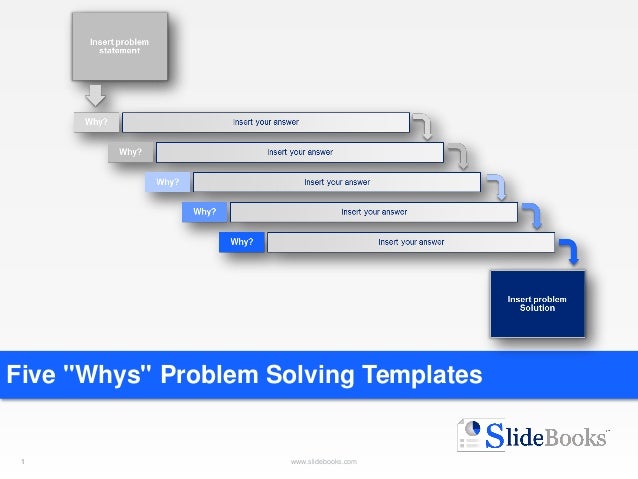 Insert problem statement

Why?

Insert your answer

Why?

Insert your answer

Why?

Insert your answer

Why?

Insert your answer

Why?

Insert your answer

Insert problem Solution

Five "Whys" Problem Solving Templates

SlideBooks

1

www.slidebooks.com